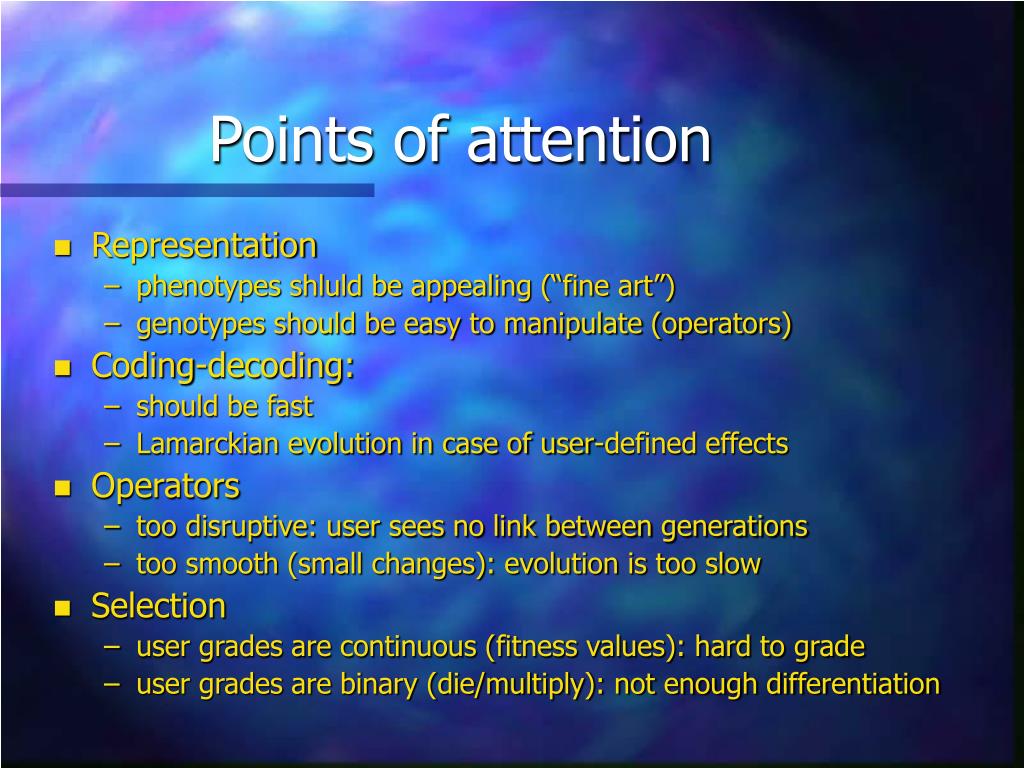 Points of attention

- Representation
  – phenotypes shluld be appealing (“fine art”)
  – genotypes should be easy to manipulate (operators)
- Coding-decoding:
  – should be fast
  – Lamarckian evolution in case of user-defined effects
- Operators
  – too disruptive: user sees no link between generations
  – too smooth (small changes): evolution is too slow
- Selection
  – user grades are continuous (fitness values): hard to grade
  – user grades are binary (die/multiply): not enough differentiation